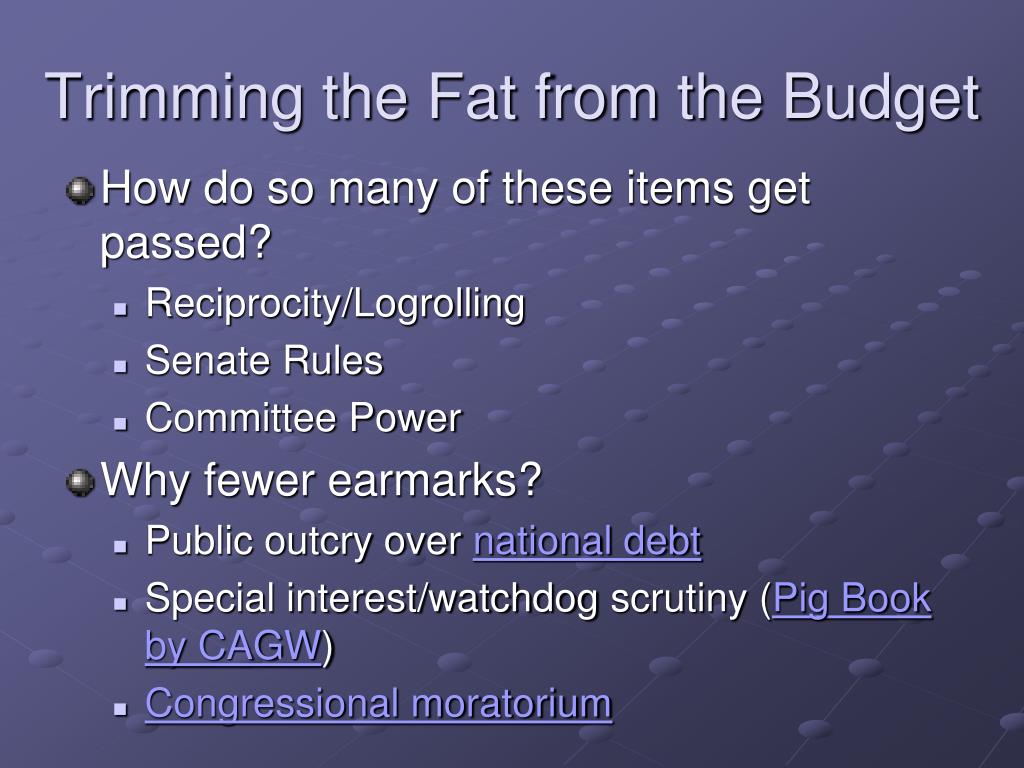 Trimming the Fat from the Budget

How do so many of these items get passed?

Reciprocity/Logrolling

Senate Rules

Committee Power

Why fewer earmarks?

Public outcry over national debt

Special interest/watchdog scrutiny (Pig Book by CAGW)

Congressional moratorium